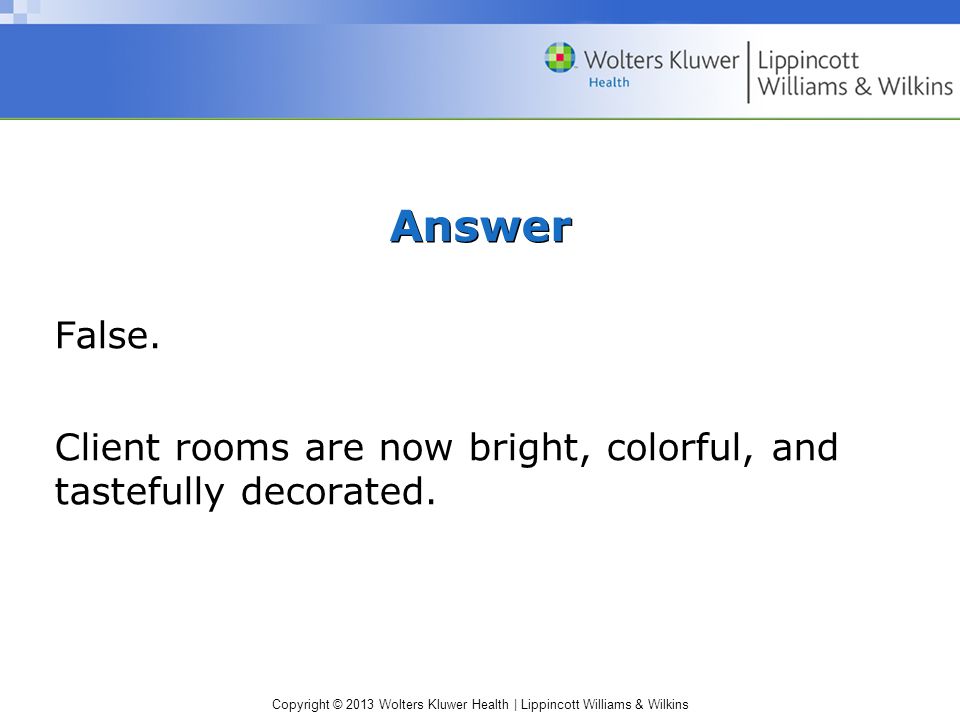 Wolters Kluwer Health | Lippincott Williams & Wilkins

Answer

False.

Client rooms are now bright, colorful, and tastefully decorated.

Copyright © 2013 Wolters Kluwer Health | Lippincott Williams & Wilkins